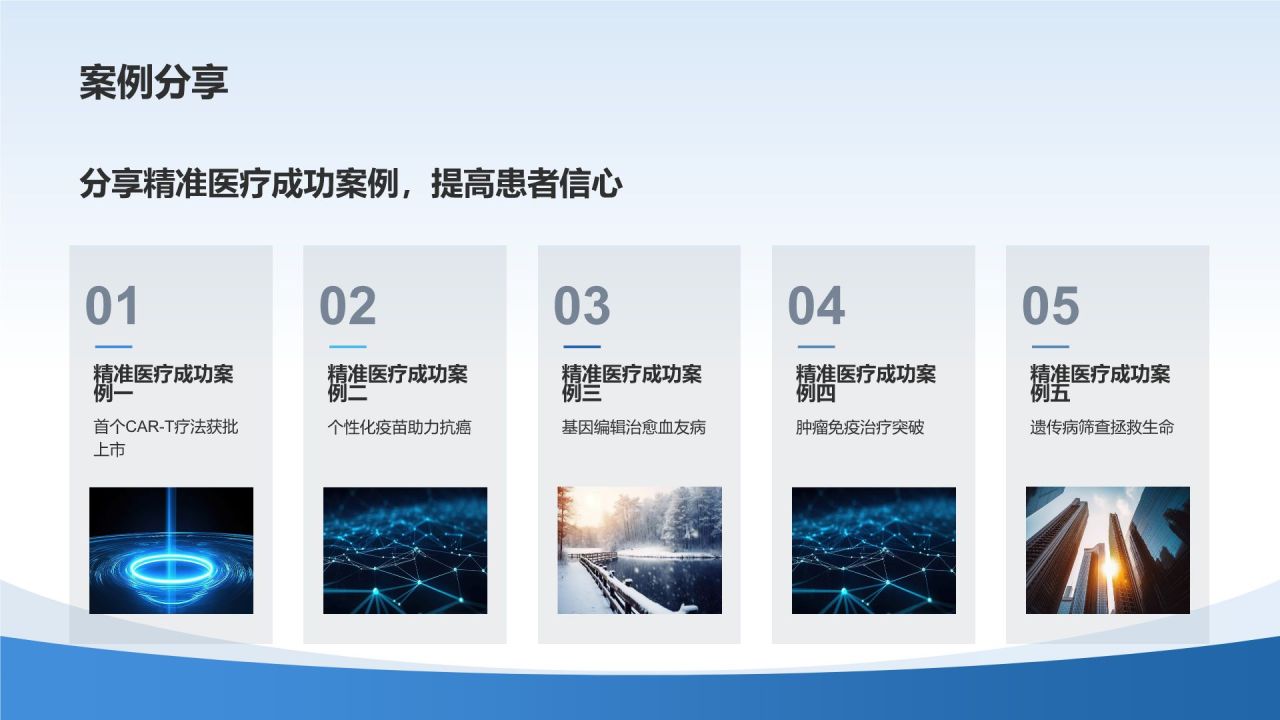 案例分享

分享精准医疗成功案例，提高患者信心

01

精准医疗成功案例一

首个CAR-T疗法获批上市

02

精准医疗成功案例二

个性化疫苗助力抗癌

03

精准医疗成功案例三

基因编辑治愈血友病

04

精准医疗成功案例四

肿瘤免疫治疗突破

05

精准医疗成功案例五

遗传病筛查拯救生命